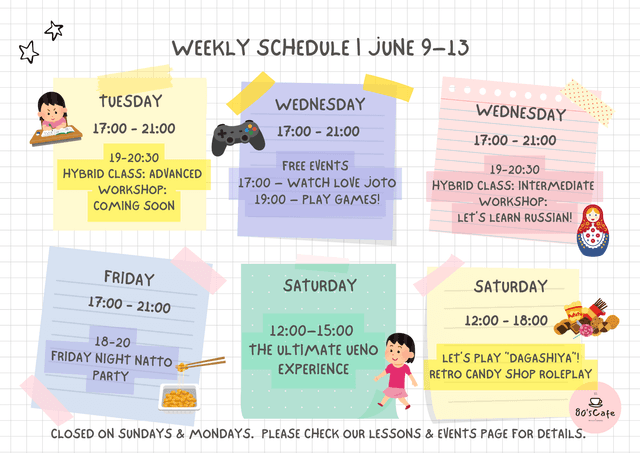 WEEKLY SCHEDULE | JUNE 9–13

TUESDAY
17:00 - 21:00
19-20:30
HYBRID CLASS: ADVANCED
WORKSHOP:
COMING SOON

WEDNESDAY
17:00 - 21:00
FREE EVENTS
17:00 – WATCH LOVE JOTO
19:00 – PLAY GAMES!

WEDNESDAY
17:00 - 21:00
19-20:30
HYBRID CLASS: INTERMEDIATE
WORKSHOP:
LET'S LEARN RUSSIAN!

FRIDAY
17:00 - 21:00
18-20
FRIDAY NIGHT NATTO
PARTY

SATURDAY
12:00–15:00
THE ULTIMATE UENO
EXPERIENCE

SATURDAY
12:00 - 18:00
LET'S PLAY "DAGASHIYA"!
RETRO CANDY SHOP ROLEPLAY

80'sCafe

CLOSED ON SUNDAYS & MONDAYS. PLEASE CHECK OUR LESSONS & EVENTS PAGE FOR DETAILS.